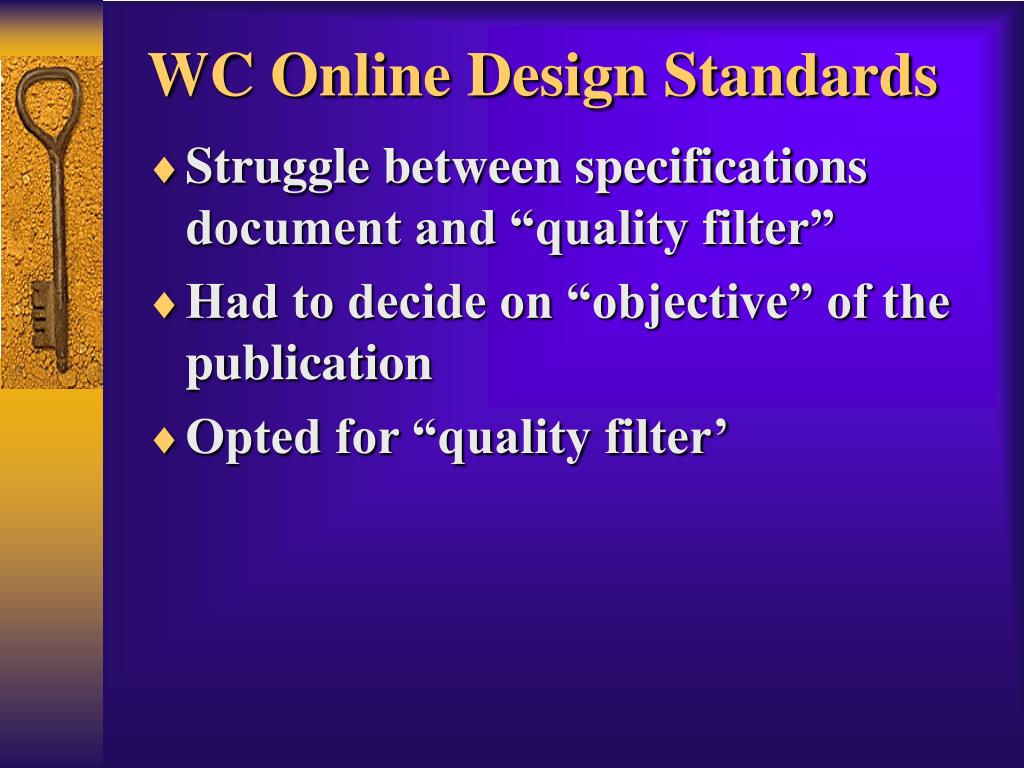 WC Online Design Standards

♦ Struggle between specifications document and “quality filter”

♦ Had to decide on “objective” of the publication

♦ Opted for “quality filter’